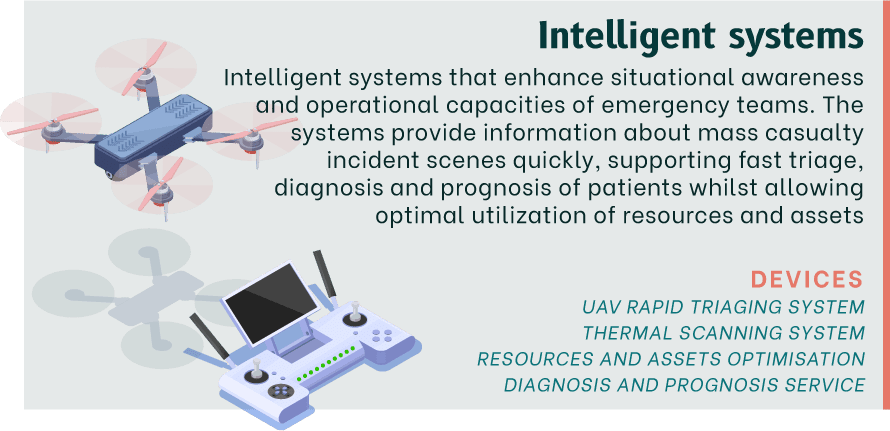 Intelligent systems

Intelligent systems that enhance situational awareness and operational capacities of emergency teams. The systems provide information about mass casualty incident scenes quickly, supporting fast triage, diagnosis and prognosis of patients whilst allowing optimal utilization of resources and assets

DEVICES

UAV RAPID TRIAGING SYSTEM
THERMAL SCANNING SYSTEM
RESOURCES AND ASSETS OPTIMISATION
DIAGNOSIS AND PROGNOSIS SERVICE